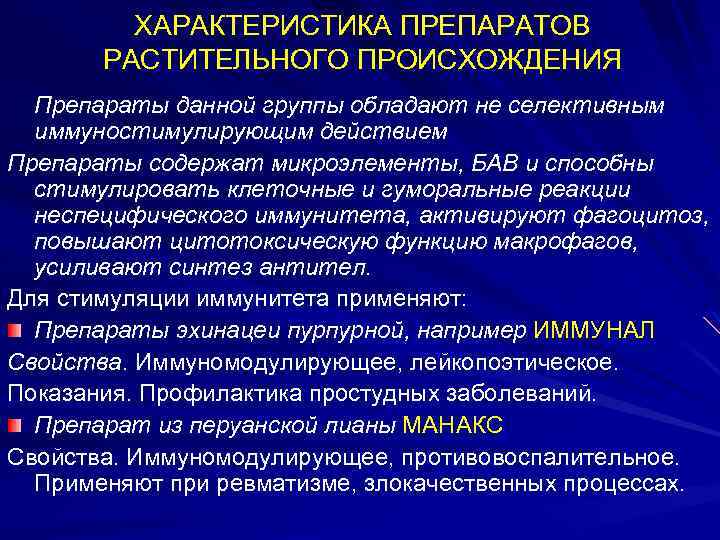 ХАРАКТЕРИСТИКА ПРЕПАРАТОВ РАСТИТЕЛЬНОГО ПРОИСХОЖДЕНИЯ

Препараты данной группы обладают не селективным иммуностимулирующим действием

Препараты содержат микроэлементы, БАВ и способны стимулировать клеточные и гуморальные реакции неспецифического иммунитета, активируют фагоцитоз, повышают цитотоксическую функцию макрофагов, усиливают синтез антител.

Для стимуляции иммунитета применяют:

Препараты эхинацеи пурпурной, например ИММУНАЛ

Свойства. Иммуномодулирующее, лейкопоэтическое.

Показания. Профилактика простудных заболеваний.

Препарат из перуанской лианы МАНАКС

Свойства. Иммуномодулирующее, противовоспалительное. Применяют при ревматизме, злокачественных процессах.